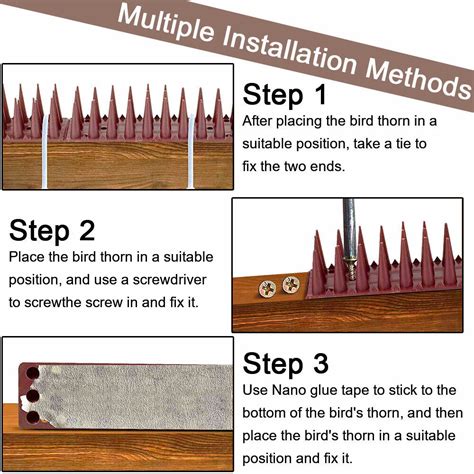 Multiple Installation Methods

Step 1
After placing the bird thorn in a suitable position, take a tie to fix the two ends.

Step 2
Place the bird thorn in a suitable position, and use a screwdriver to screwthe screw in and fix it.

Step 3
Use Nano glue tape to stick to the bottom of the bird's thorn, and then place the bird's thorn in a suitable position and fix it.